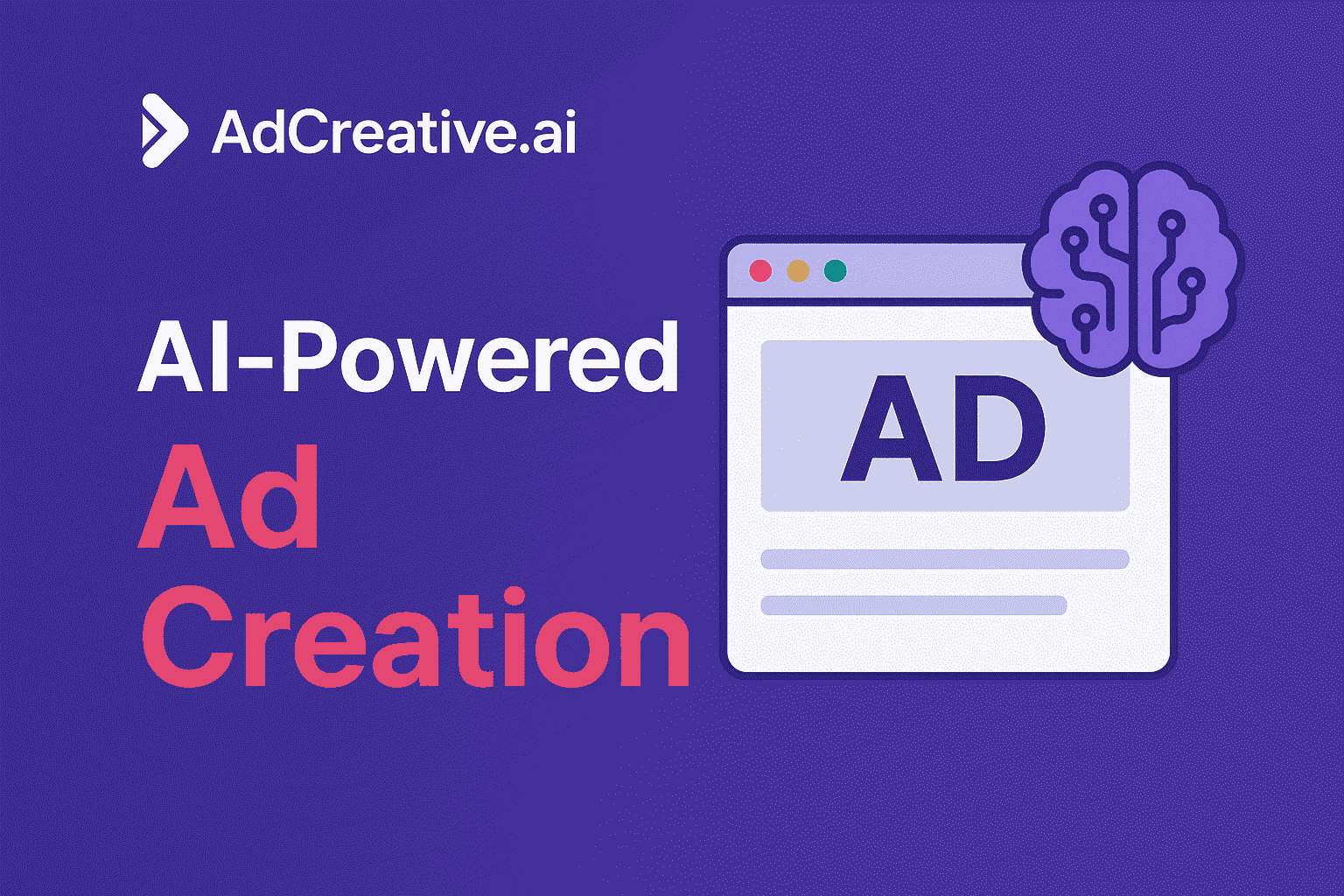 AdCreative.ai

AI-Powered
Ad
Creation

AD